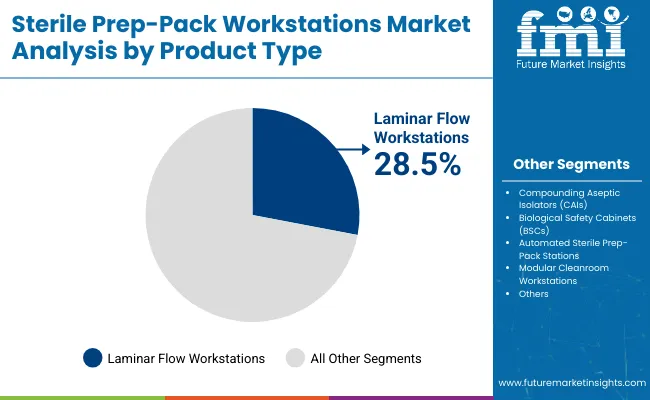 Sterile Prep-Pack Workstations Market Analysis by Product Type

fmi
Future Market Insights

Laminar Flow Workstations
28.5%

Other Segments

- Compounding Aseptic Isolators (CAIs)
- Biological Safety Cabinets (BSCs)
- Automated Sterile Prep-Pack Stations
- Modular Cleanroom Workstations
- Others

Laminar Flow Workstations
All Other Segments

www.futuremarketinsights.com